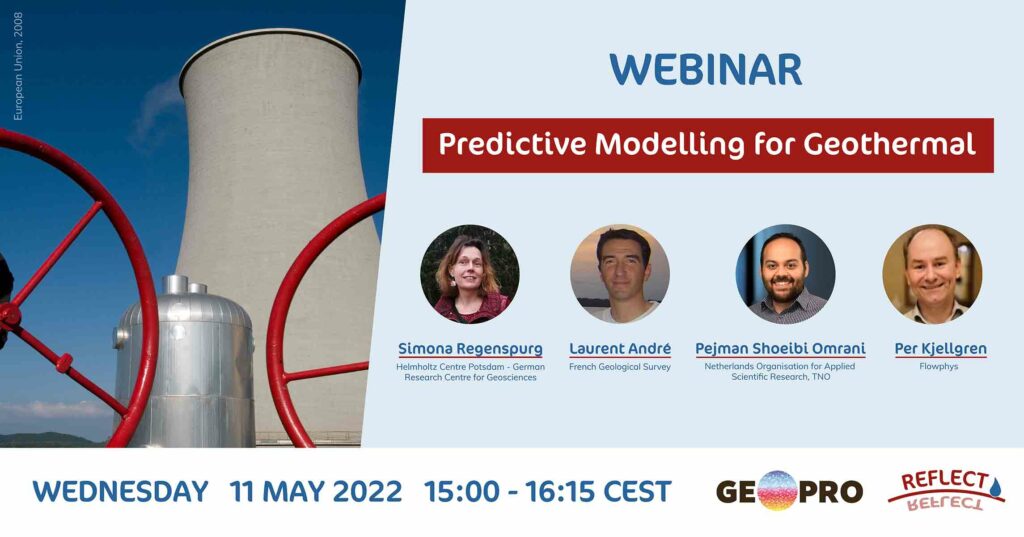 European Union, 2008

WEBINAR

Predictive Modelling for Geothermal

Simona Regenspurg
Helmholtz Centre Potsdam - German Research Centre for Geosciences

Laurent André
French Geological Survey

Pejman Shoeibi Omrani
Netherlands Organisation for Applied Scientific Research, TNO

Per Kjellgren
Flowphys

WEDNESDAY 11 MAY 2022 15:00 - 16:15 CEST

GEOPRO

REFLECT